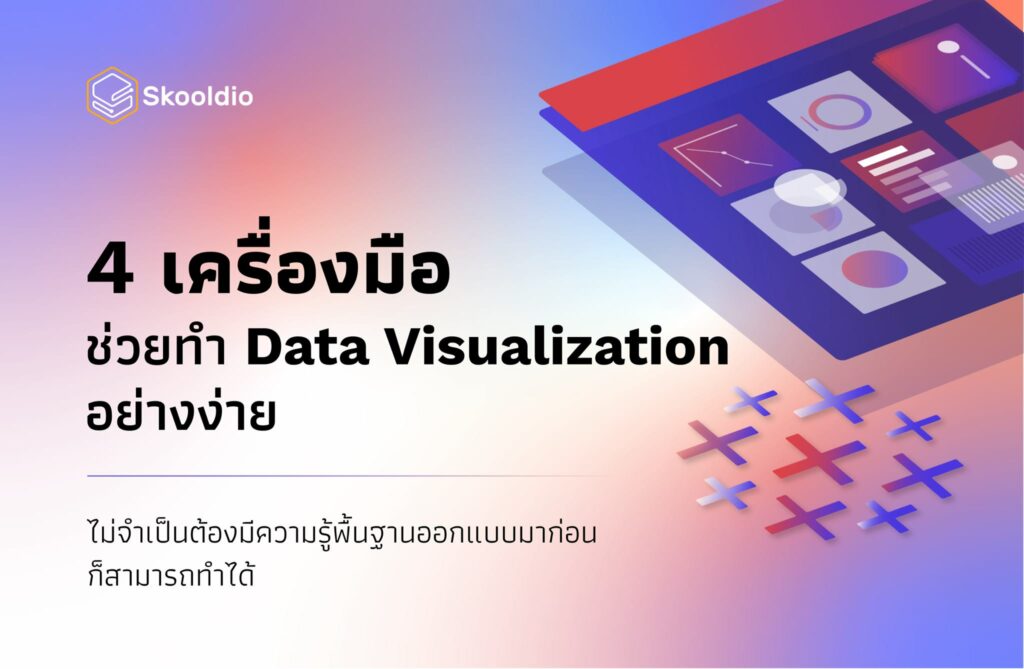 Skooldio

4 เครื่องมือ
ช่วยทำ Data Visualization
อย่างง่าย

ไม่จำเป็นต้องมีความรู้พื้นฐานออกแบบมาก่อน
ก็สามารถทำได้